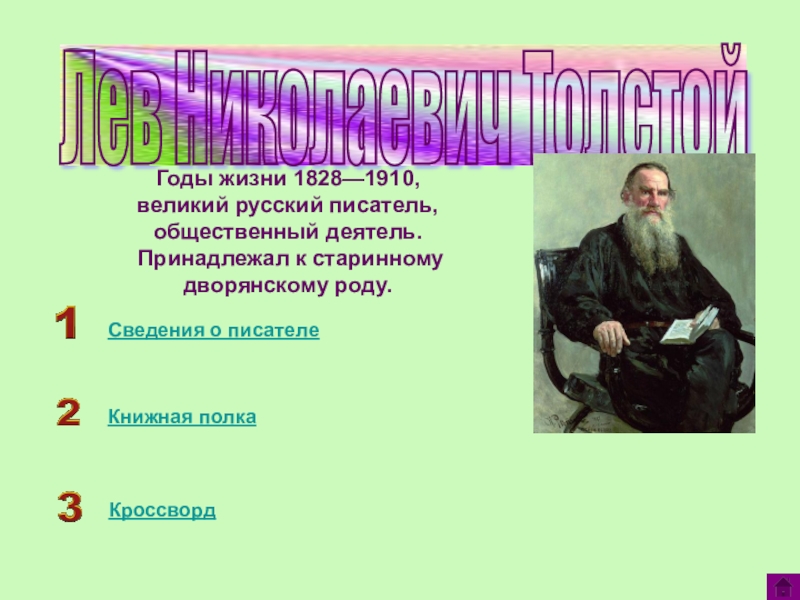 Лев Николаевич Толстой

Годы жизни 1828—1910, великий русский писатель, общественный деятель. Принадлежал к старинному дворянскому роду.

1 Сведения о писателе

2 Книжная полка

3 Кроссворд